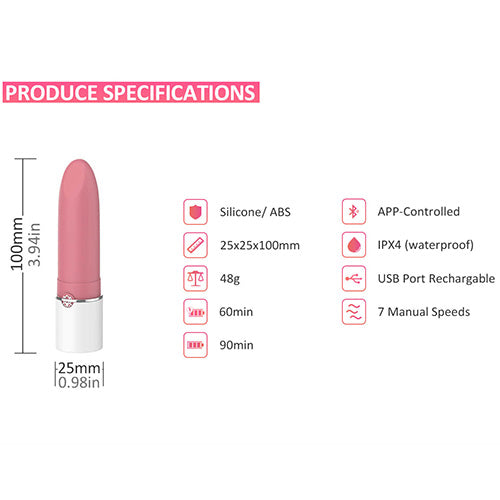 PRODUCE SPECIFICATIONS

100mm
3.94in

25mm
0.98in

Silicone/ ABS

25x25x100mm

48g

60min

90min

APP-Controlled

IPX4 (waterproof)

USB Port Rechargable

7 Manual Speeds